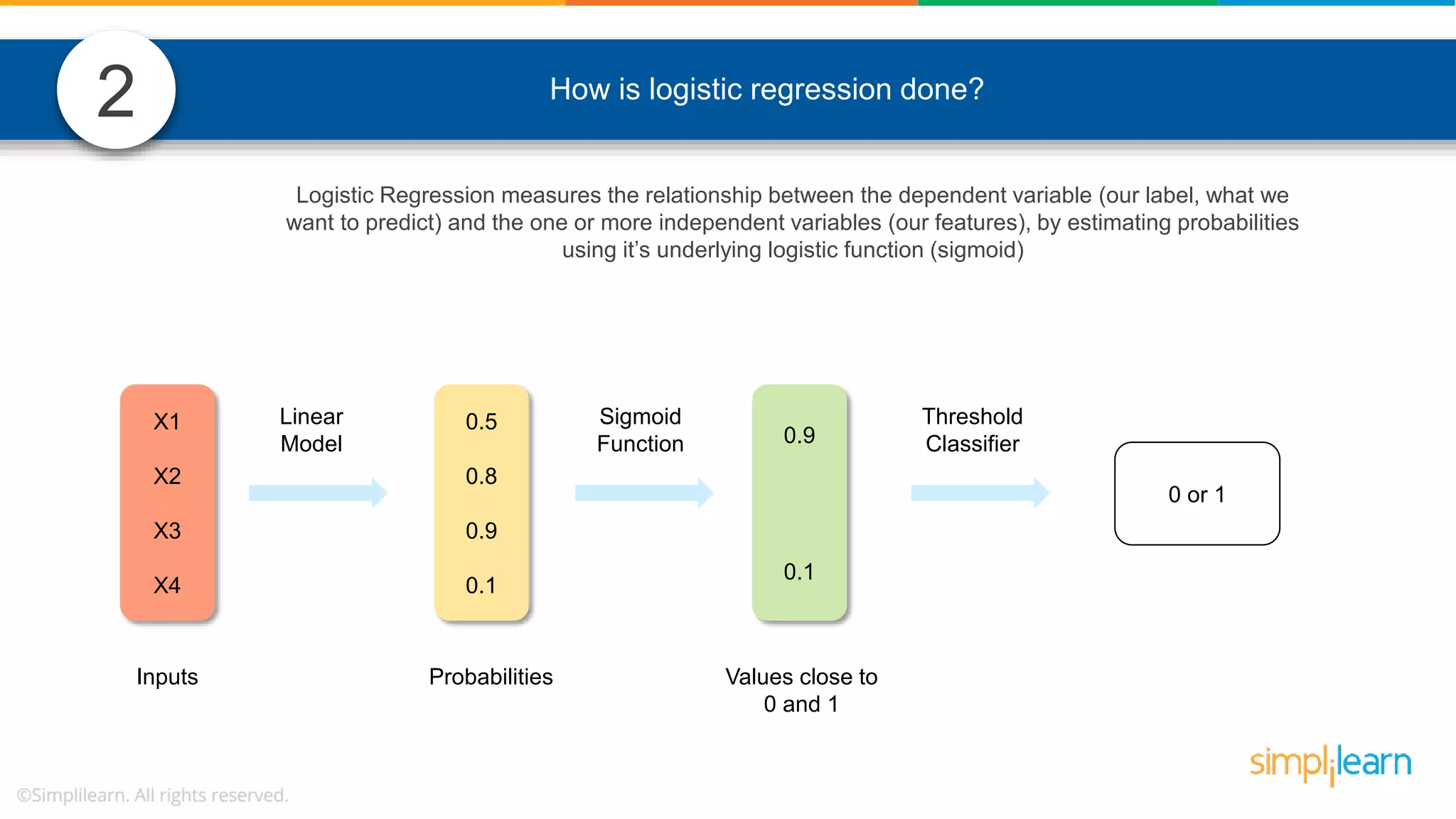 2

How is logistic regression done?

Logistic Regression measures the relationship between the dependent variable (our label, what we want to predict) and the one or more independent variables (our features), by estimating probabilities using it's underlying logistic function (sigmoid)

X1
X2
X3
X4

Linear Model

0.5
0.8
0.9
0.1

Sigmoid Function

0.9
0.1

Threshold Classifier

0 or 1

Inputs

Probabilities

Values close to 0 and 1

simplilearn

©Simplilearn. All rights reserved.